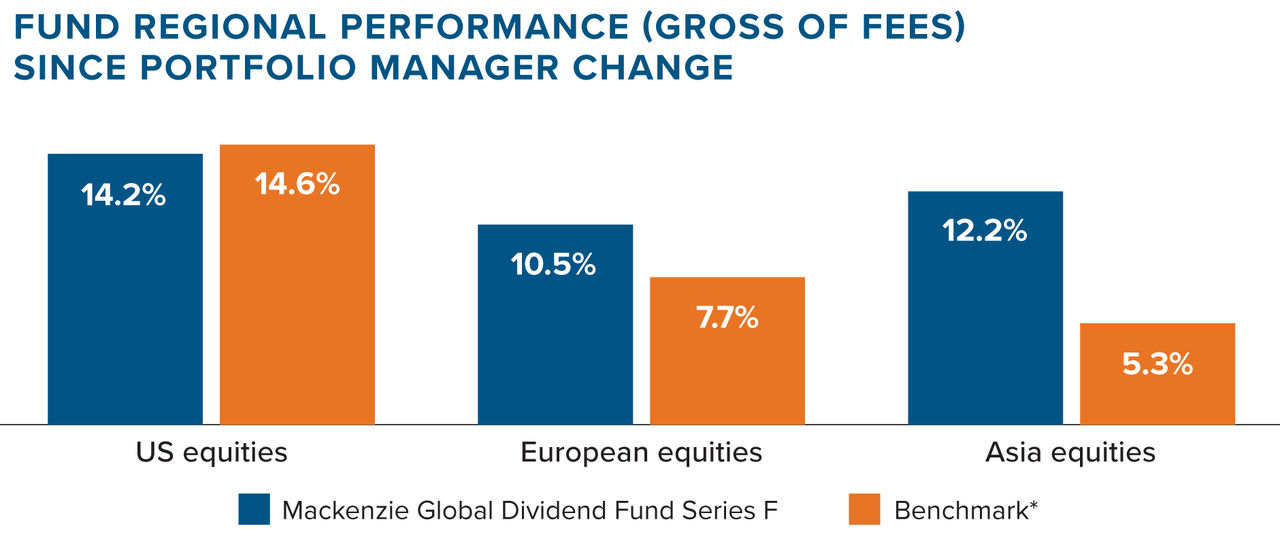 FUND REGIONAL PERFORMANCE (GROSS OF FEES) SINCE PORTFOLIO MANAGER CHANGE

14.2%
14.6%
10.5%
7.7%
12.2%
5.3%

US equities
European equities
Asia equities

Mackenzie Global Dividend Fund Series F
Benchmark*